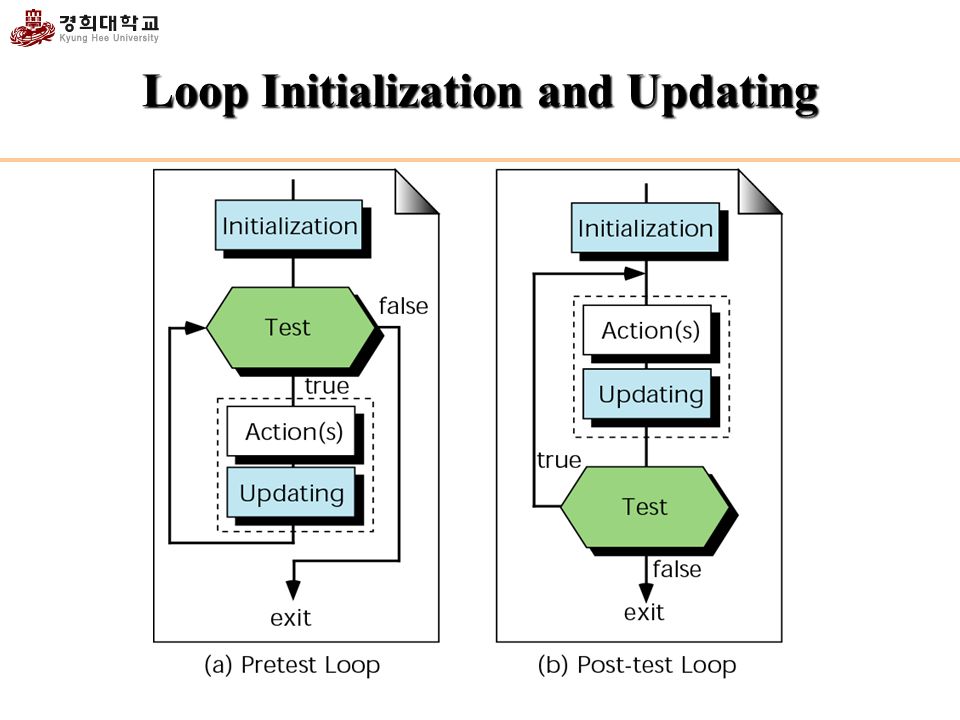 경희대학교
Kyung Hee University

Loop Initialization and Updating

Initialization

Test

false

true

Action(s)

Updating

exit

(a) Pretest Loop

Initialization

Action(s)

Updating

true

Test

false

exit

(b) Post-test Loop